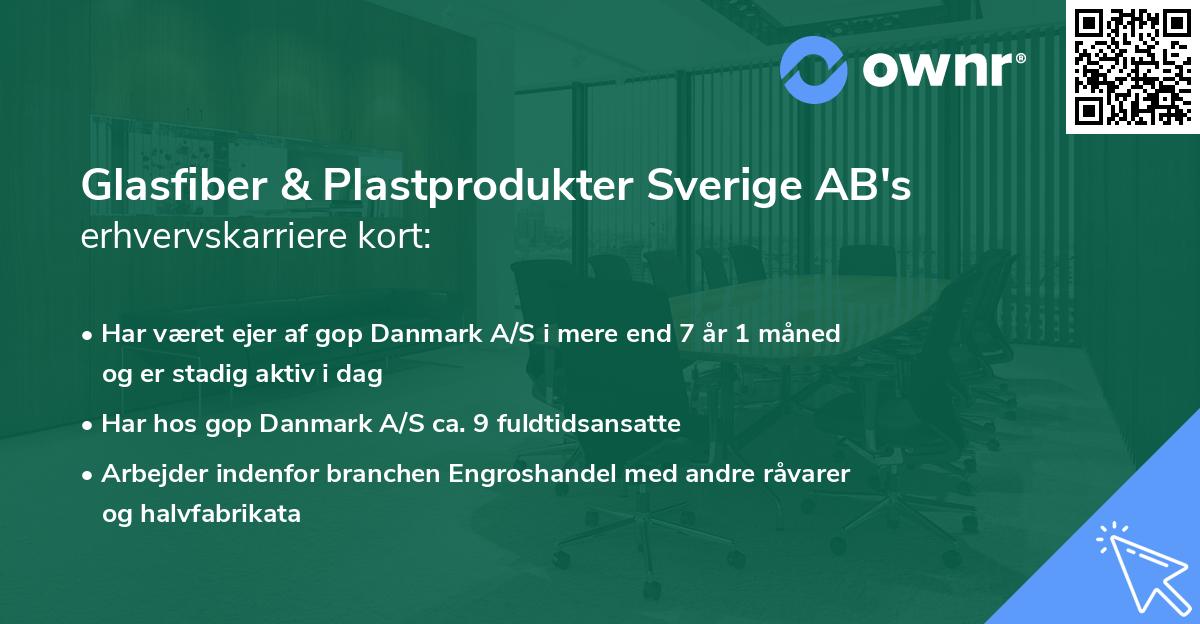 ownr®

Glasfiber & Plastprodukter Sverige AB's
erhvervskarriere kort:

• Har været ejer af gop Danmark A/S i mere end 7 år 1 måned og er stadig aktiv i dag
• Har hos gop Danmark A/S ca. 9 fuldtidsansatte
• Arbejder indenfor branchen Engroshandel med andre råvarer og halvfabrikata